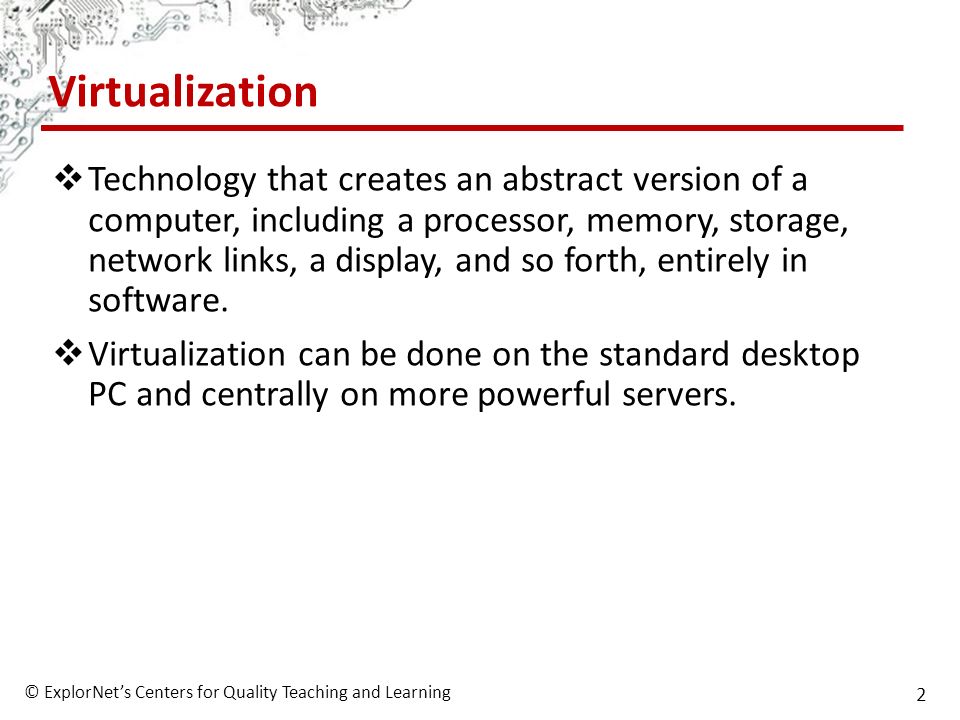 Virtualization

❖ Technology that creates an abstract version of a computer, including a processor, memory, storage, network links, a display, and so forth, entirely in software.

❖ Virtualization can be done on the standard desktop PC and centrally on more powerful servers.

© ExplorNet's Centers for Quality Teaching and Learning

2